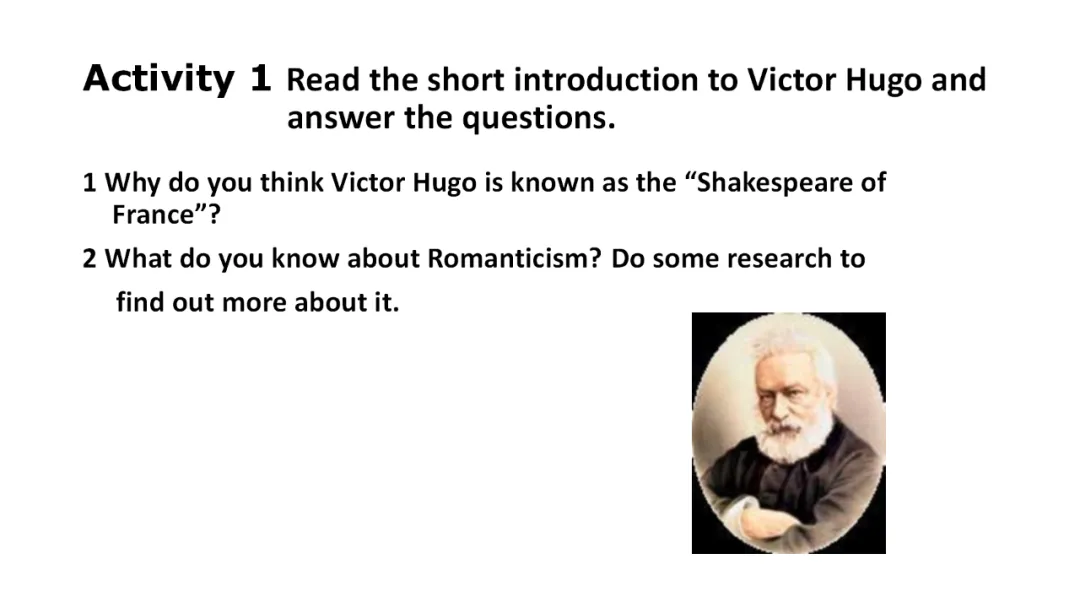 Activity 1 Read the short introduction to Victor Hugo and answer the questions.

1 Why do you think Victor Hugo is known as the “Shakespeare of France”?

2 What do you know about Romanticism? Do some research to find out more about it.